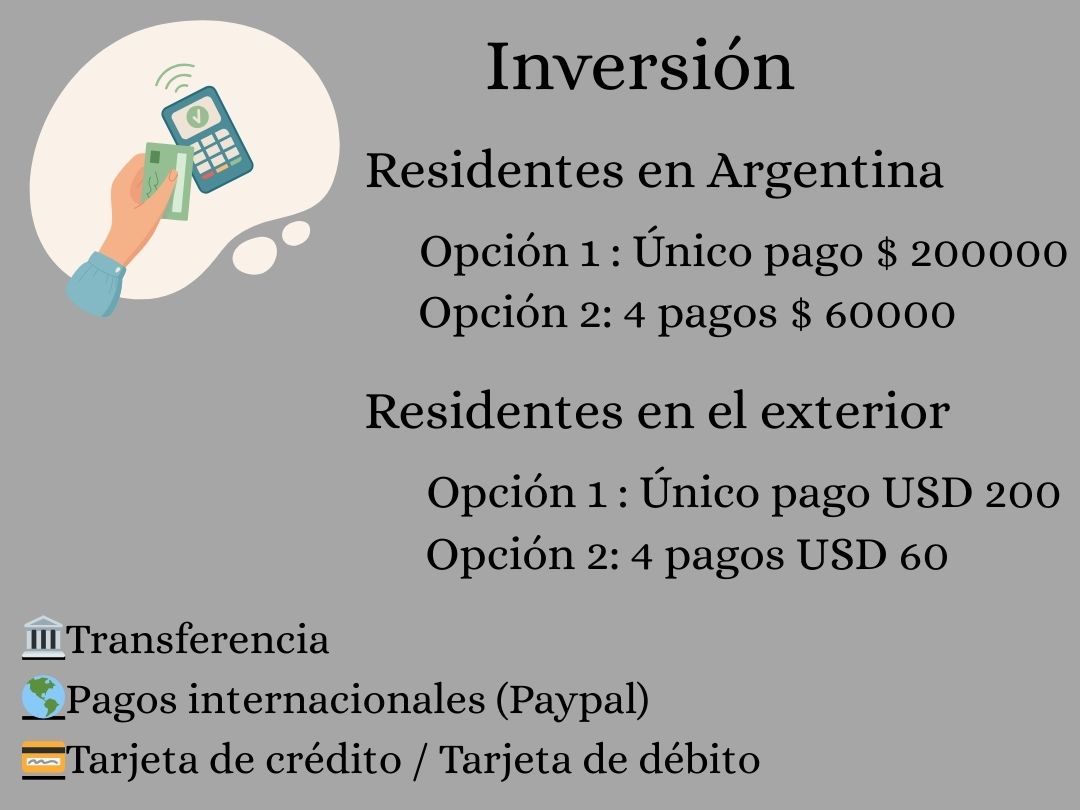 Inversión

Residentes en Argentina

Opción 1 : Único pago $ 200000
Opción 2: 4 pagos $ 60000

Residentes en el exterior

Opción 1 : Único pago USD 200
Opción 2: 4 pagos USD 60

🏛️Transferencia
🌎Pagos internacionales (Paypal)
💳Tarjeta de crédito / Tarjeta de débito